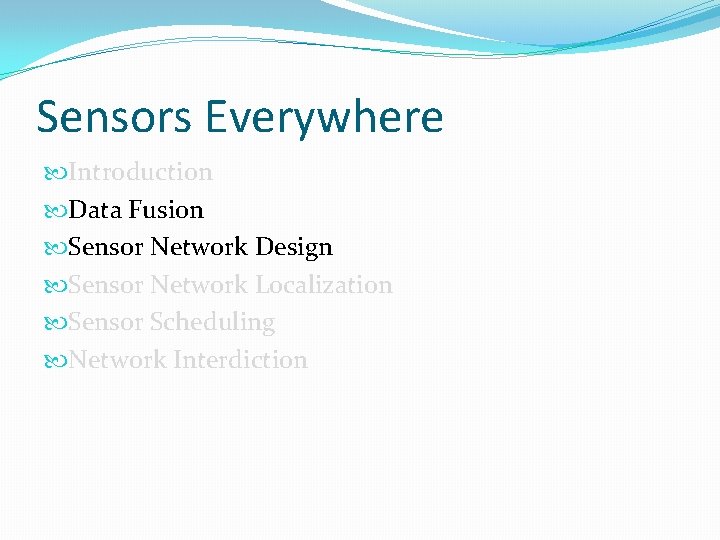 Sensors Everywhere

Introduction
Data Fusion
Sensor Network Design
Sensor Network Localization
Sensor Scheduling
Network Interdiction